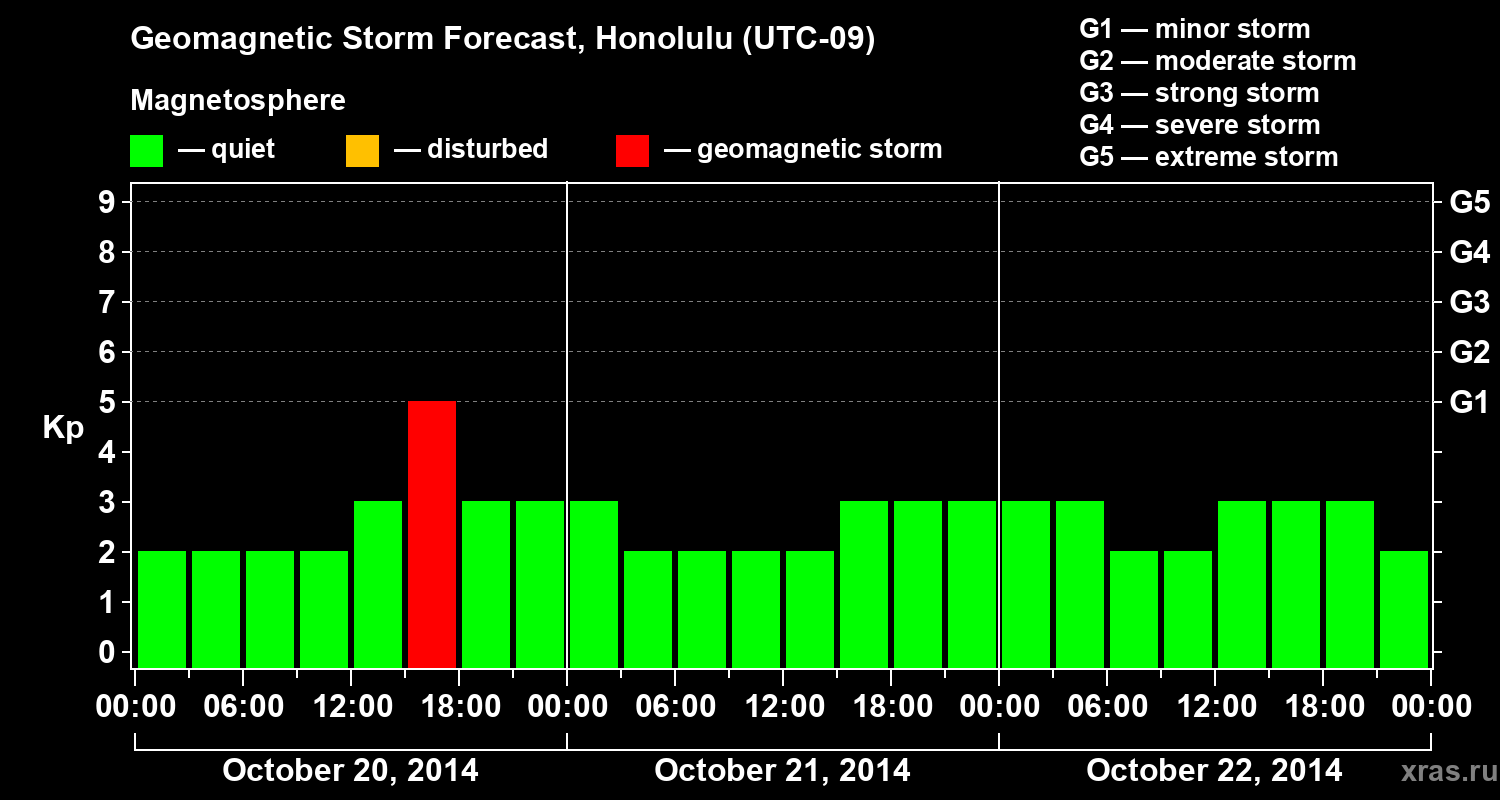 Geomagnetic Storm Forecast, Honolulu (UTC-09)

Magnetosphere

— quiet — disturbed — geomagnetic storm

G1 — minor storm
G2 — moderate storm
G3 — strong storm
G4 — severe storm
G5 — extreme storm

Kp

9
8
7
6
5
4
3
2
1
0

G5
G4
G3
G2
G1

00:00 06:00 12:00 18:00 00:00 06:00 12:00 18:00 00:00 06:00 12:00 18:00 00:00

October 20, 2014 October 21, 2014 October 22, 2014

xras.ru